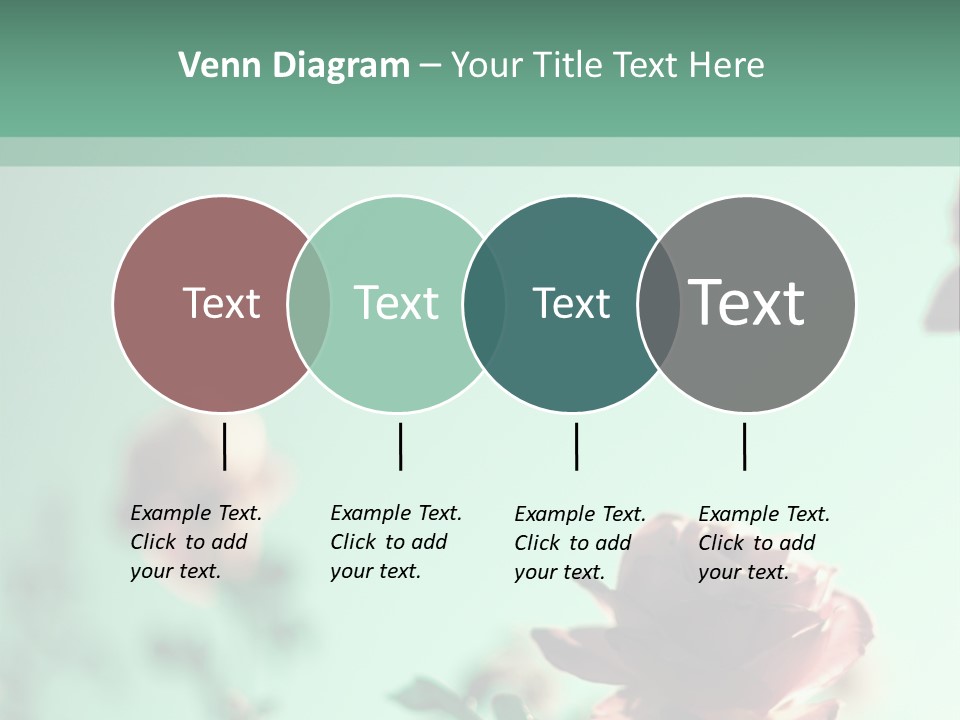 Venn Diagram – Your Title Text Here

Text

Text

Text

Text

Example Text. Click to add your text.

Example Text. Click to add your text.

Example Text. Click to add your text.

Example Text. Click to add your text.